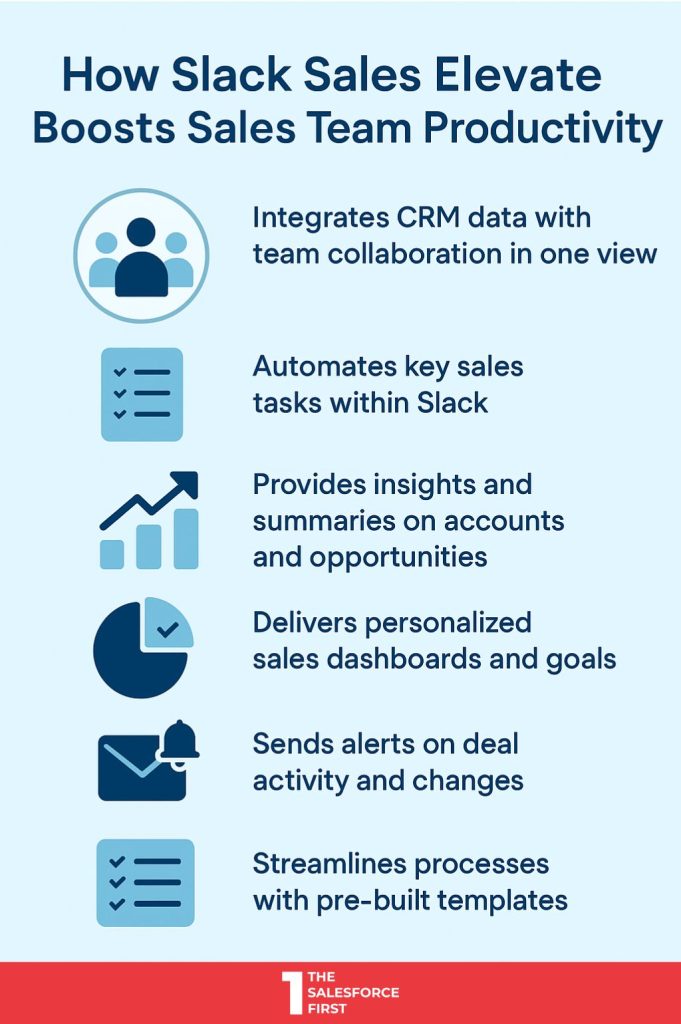 How Slack Sales Elevate Boosts Sales Team Productivity

Integrates CRM data with team collaboration in one view

Automates key sales tasks within Slack

Provides insights and summaries on accounts and opportunities

Delivers personalized sales dashboards and goals

Sends alerts on deal activity and changes

Streamlines processes with pre-built templates

1 THE SALESFORCE FIRST